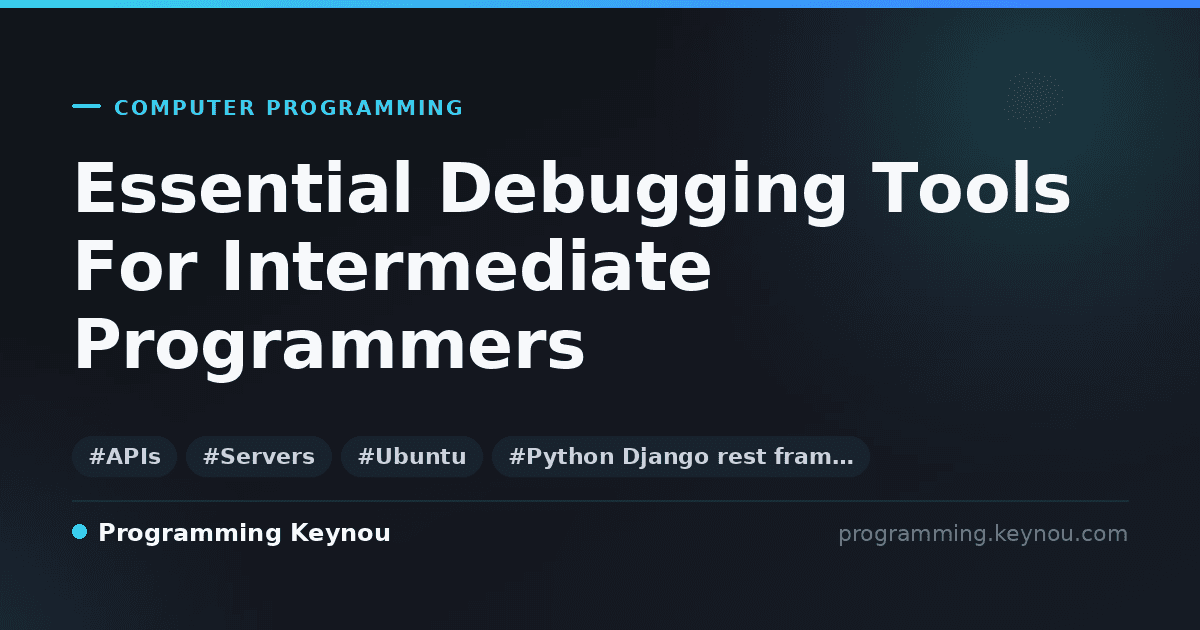 COMPUTER PROGRAMMING

Essential Debugging Tools For Intermediate Programmers

#APIs #Servers #Ubuntu #Python Django rest fram…

Programming Keynou

programming.keynou.com